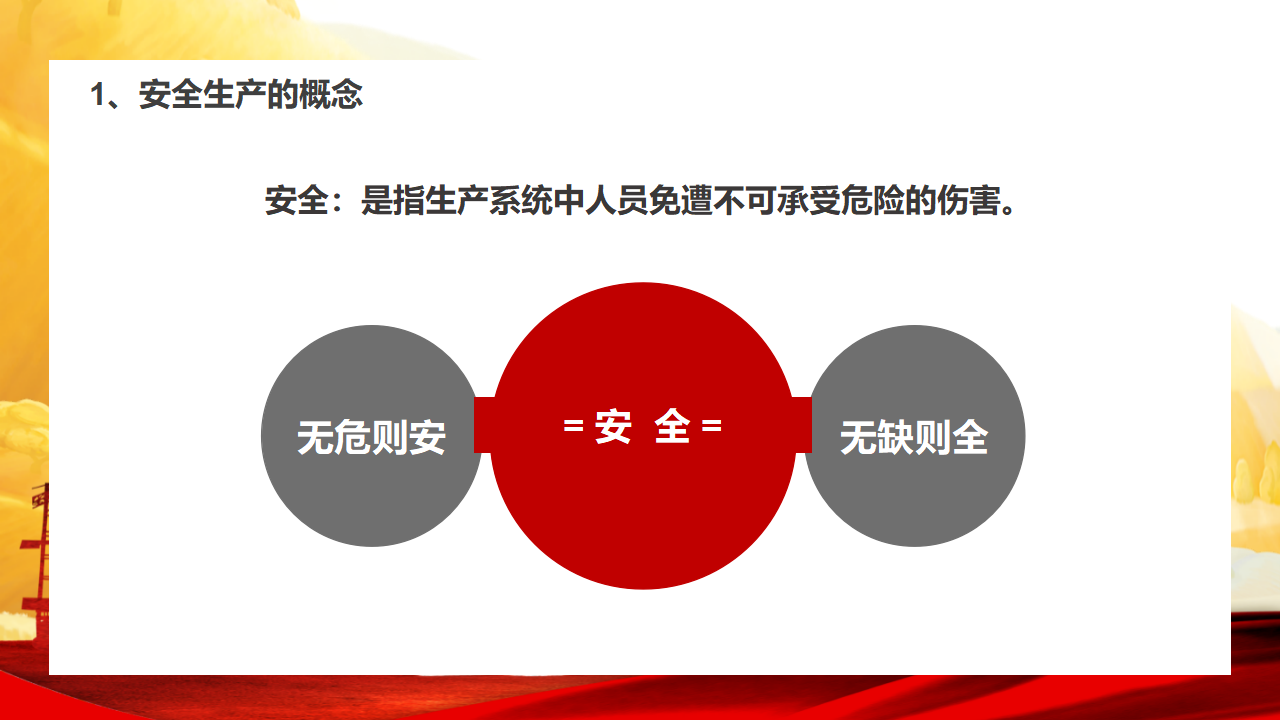 1、安全生产的概念

安全：是指生产系统中人员免遭不可承受危险的伤害。

无危则安

= 安 全 =

无缺则全